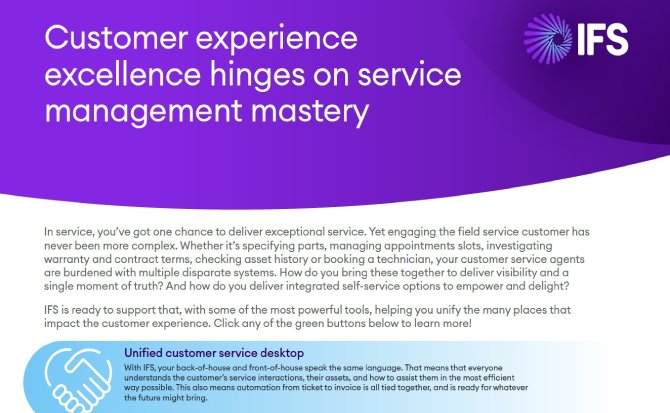 Customer experience excellence hinges on service management mastery

IFS

In service, you've got one chance to deliver exceptional service. Yet engaging the field service customer has never been more complex. Whether it's specifying parts, managing appointments slots, investigating warranty and contract terms, checking asset history or booking a technician, your customer service agents are burdened with multiple disparate systems. How do you bring these together to deliver visibility and a single moment of truth? And how do you deliver integrated self-service options to empower and delight?

IFS is ready to support that, with some of the most powerful tools, helping you unify the many places that impact the customer experience. Click any of the green buttons below to learn more!

Unified customer service desktop

With IFS, your back-of-house and front-of-house speak the same language. That means that everyone understands the customer's service interactions, their assets, and how to assist them in the most efficient way possible. This also means automation from ticket to invoice is all tied together, and is ready for whatever the future might bring.